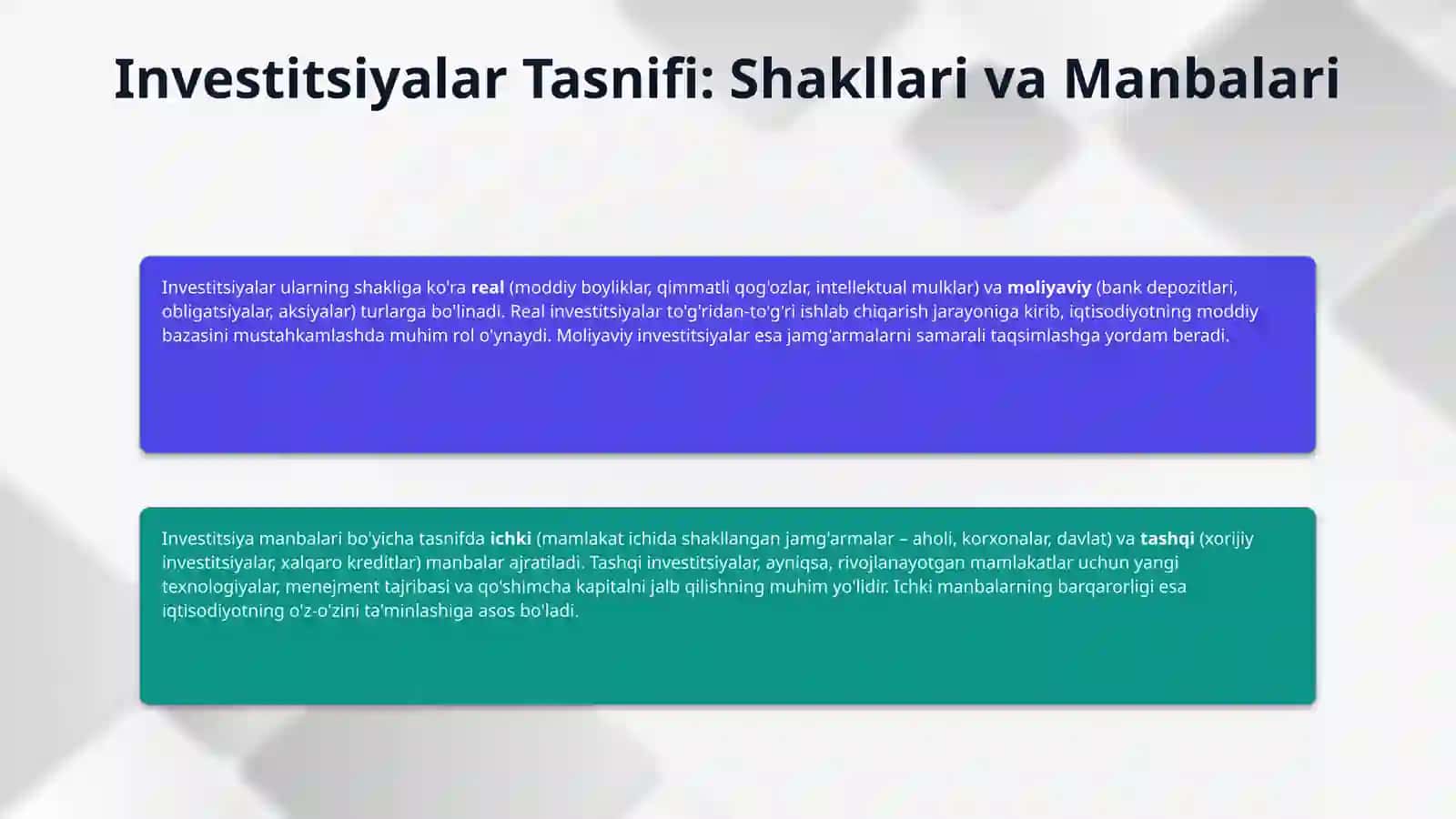 Investitsiyalar Tasnifi: Shakllari va Manbalari

Investitsiyalar ularning shakliga ko'ra real (moddiy boyliklar, qimmatli qog'ozlar, intellektual mulklar) va moliyaviy (bank depozitlari, obligatsiyalar, aksiyalar) turlarga bo'linadi. Real investitsiyalar to'g'ridan-to'g'ri ishlab chiqarish jarayoniga kirib, iqtisodiyotning moddiy bazasini mustahkamlashda muhim rol o'ynaydi. Moliyaviy investitsiyalar esa jamg'armalarni samarali taqsimlashga yordam beradi.

Investitsiya manbalari bo'yicha tasnifda ichki (mamlakat ichida shakllangan jamg'armalar – aholi, korxonalar, davlat) va tashqi (xorijiy investitsiyalar, xalqaro kreditlar) manbalar ajratiladi. Tashqi investitsiyalar, ayniqsa, rivojlanayotgan mamlakatlar uchun yangi texnologiyalar, menejment tajribasi va qo'shimcha kapitalni jalb qilishning muhim yo'lidir. Ichki manbalarning barqarorligi esa iqtisodiyotning o'z-o'zini ta'minlashiga asos bo'ladi.